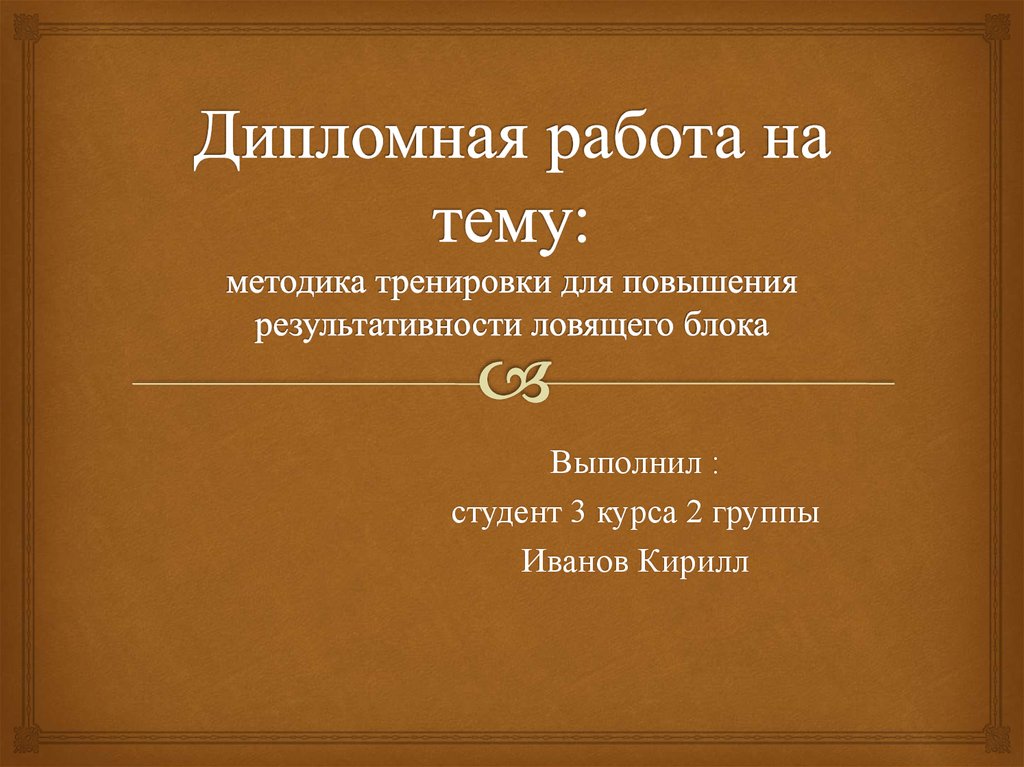 Дипломная работа на тему:
методика тренировки для повышения результативности ловящего блока

Выполнил :
студент 3 курса 2 группы
Иванов Кирилл